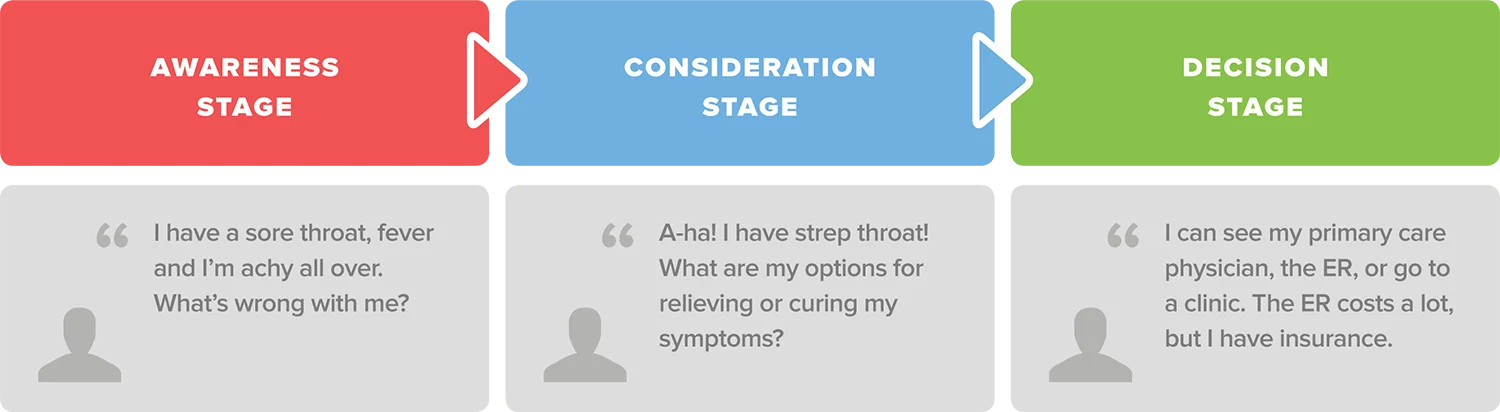 AWARENESS STAGE

CONSIDERATION STAGE

DECISION STAGE

“ I have a sore throat, fever and I’m achy all over. What’s wrong with me?

“ A-ha! I have strep throat! What are my options for relieving or curing my symptoms?

“ I can see my primary care physician, the ER, or go to a clinic. The ER costs a lot, but I have insurance.